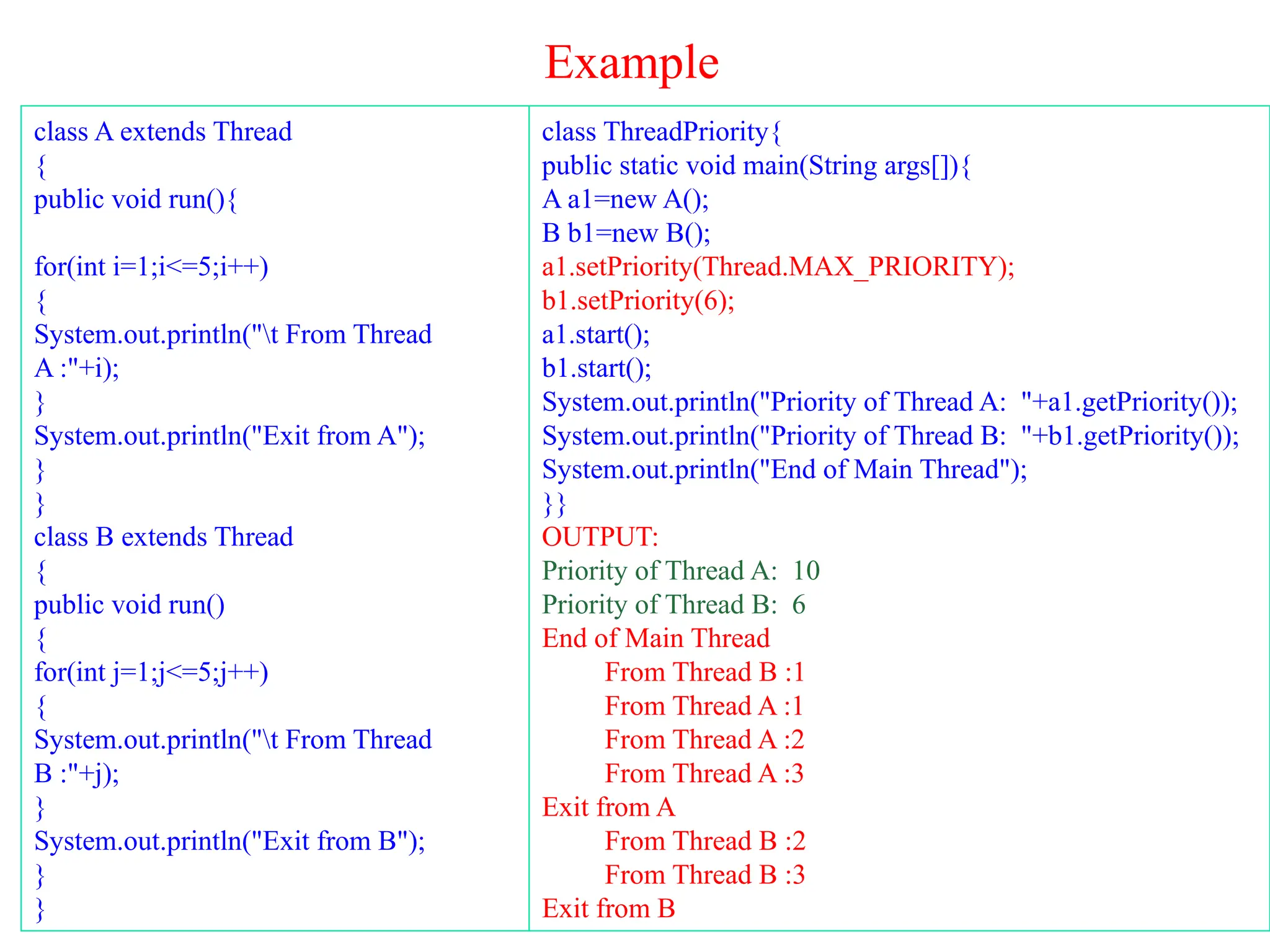 Example

class A extends Thread
{
public void run(){

for(int i=1;i<=5;i++)
{
System.out.println("\t From Thread A :"+i);
}
System.out.println("Exit from A");
}
}
class B extends Thread
{
public void run()
{
for(int j=1;j<=5;j++)
{
System.out.println("\t From Thread B :"+j);
}
System.out.println("Exit from B");
}
}

class ThreadPriority{
public static void main(String args[]){
A a1=new A();
B b1=new B();
a1.setPriority(Thread.MAX_PRIORITY);
b1.setPriority(6);
a1.start();
b1.start();
System.out.println("Priority of Thread A: "+a1.getPriority());
System.out.println("Priority of Thread B: "+b1.getPriority());
System.out.println("End of Main Thread");
}}
OUTPUT:
Priority of Thread A: 10
Priority of Thread B: 6
End of Main Thread
From Thread B :1
From Thread A :1
From Thread A :2
From Thread A :3
Exit from A
From Thread B :2
From Thread B :3
Exit from B